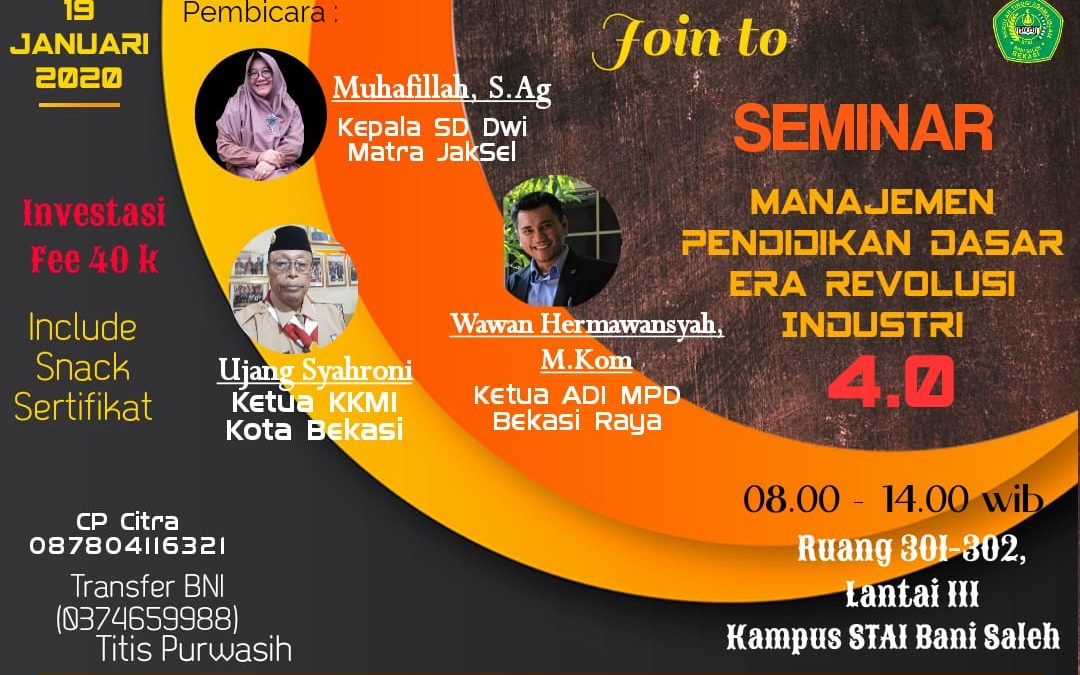 19
JANUARI
2020

Investasi
Fee 40 k

Include
Snack
Sertifikat

CP Citra
087804116321

Transfer BNI
(0374659988)
Titis Purwasih

Pembicara :

Muhafillah, S.Ag
Kepala SD Dwi
Matra JakSel

Ujang Syahroni
Ketua KKMI
Kota Bekasi

Wawan Hermawansyah, M.Kom
Ketua ADI MPD
Bekasi Raya

Join to

SEMINAR

MANAJEMEN
PENDIDIKAN DASAR
ERA REVOLUSI
INDUSTRI
4.0

08.00 - 14.00 wib
Ruang 301-302,
Lantai III
Kampus STAI Bani Saleh